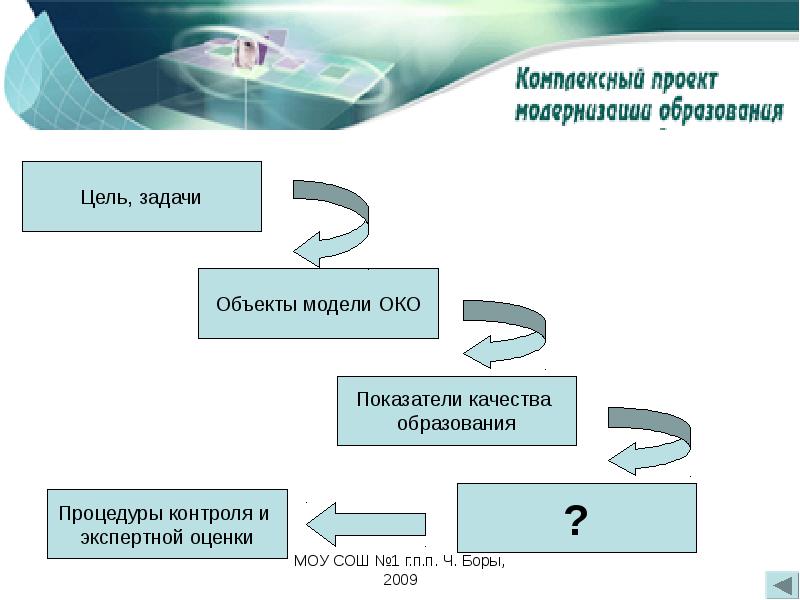 Комплексный проект модернизации образования

Цель, задачи

Объекты модели ОКО

Показатели качества образования

?

Процедуры контроля и экспертной оценки

МОУ СОШ №1 г.п.п. Ч. Боры, 2009